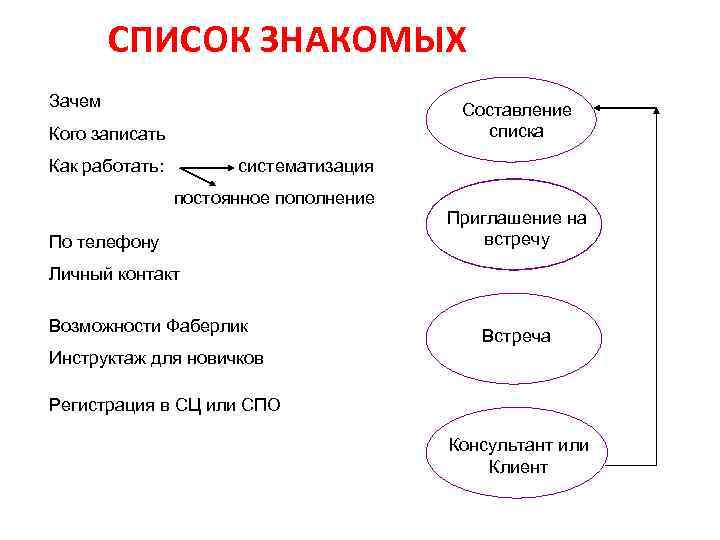 СПИСОК ЗНАКОМЫХ

Зачем

Кого записать

Как работать: систематизация

постоянное пополнение

По телефону

Личный контакт

Возможности Фаберлик

Инструктаж для новичков

Регистрация в СЦ или СПО

Составление списка

Приглашение на встречу

Встреча

Консультант или Клиент